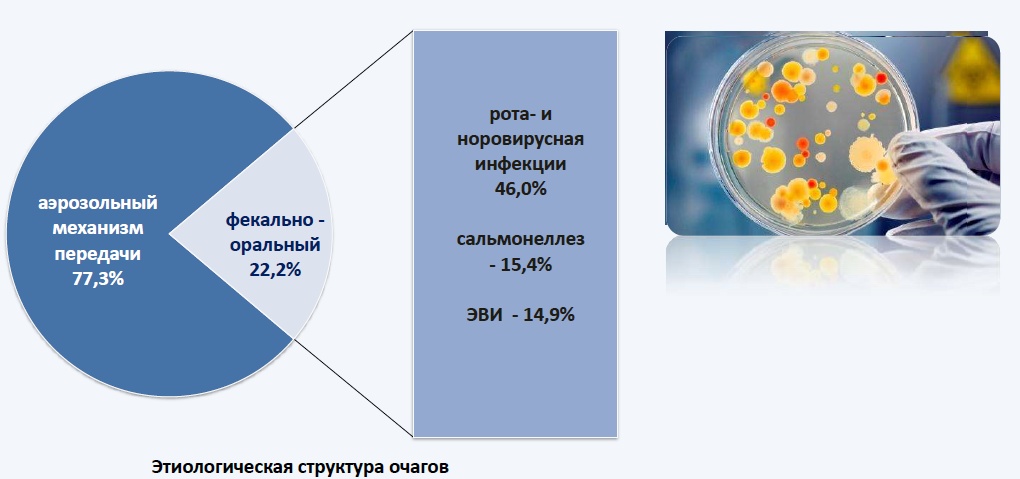 аэрозольный механизм передачи 77,3%

фекально - оральный 22,2%

рота- и норовирусная инфекции 46,0%

сальмонеллез - 15,4%

ЭВИ - 14,9%

Этиологическая структура очагов